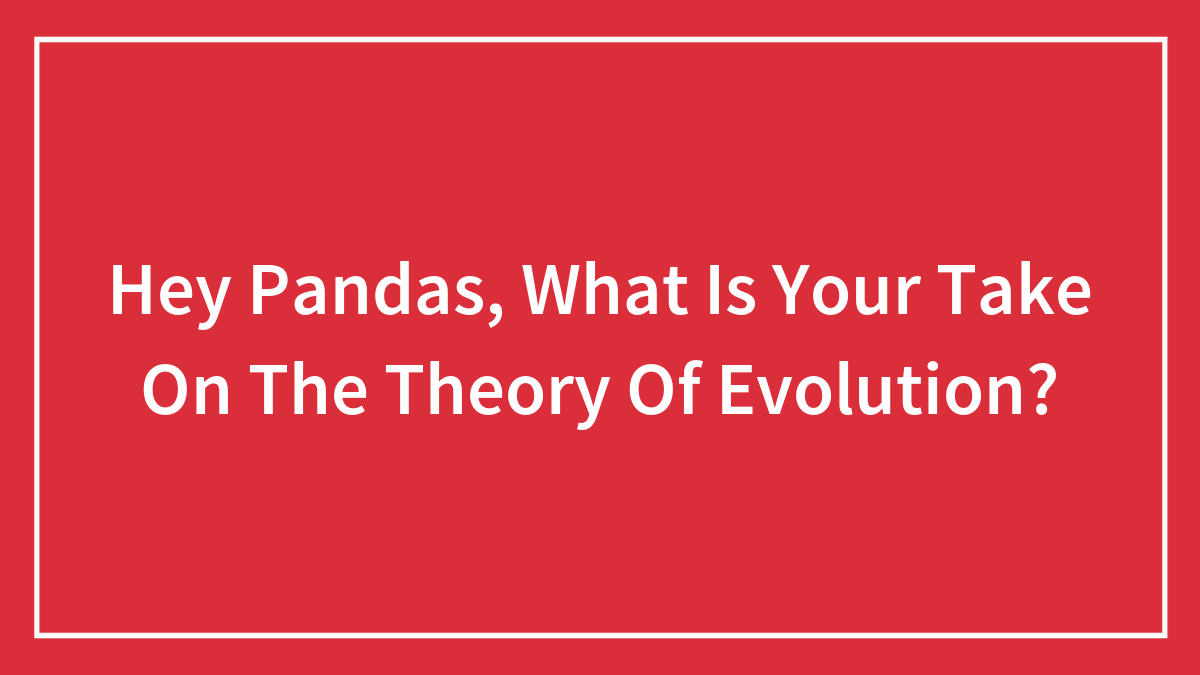 Hey Pandas, What Is Your Take On The Theory Of Evolution?